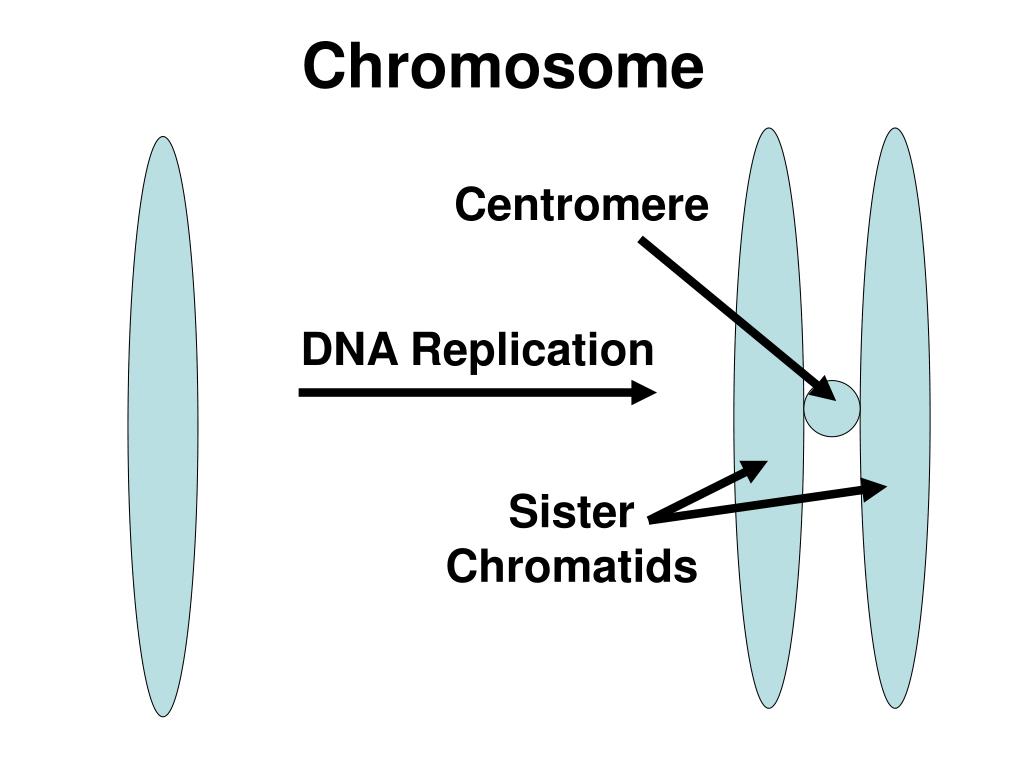 Chromosome

Centromere

DNA Replication

Sister Chromatids